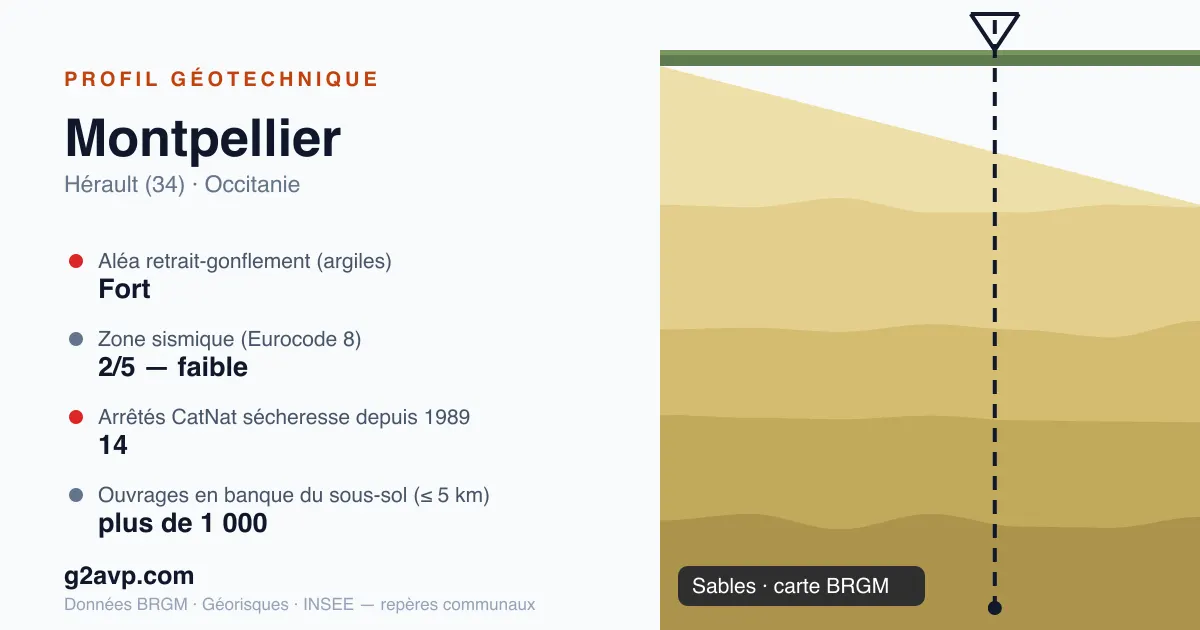 PROFIL GÉOTECHNIQUE

Montpellier

Hérault (34) · Occitanie

Aléa retrait-gonflement (argiles)
Fort

Zone sismique (Eurocode 8)
2/5 — faible

Arrêtés CatNat sécheresse depuis 1989
14

Ouvrages en banque du sous-sol (≤ 5 km)
plus de 1 000

g2avp.com

Données BRGM · Géorisques · INSEE — repères communaux

Sables · carte BRGM